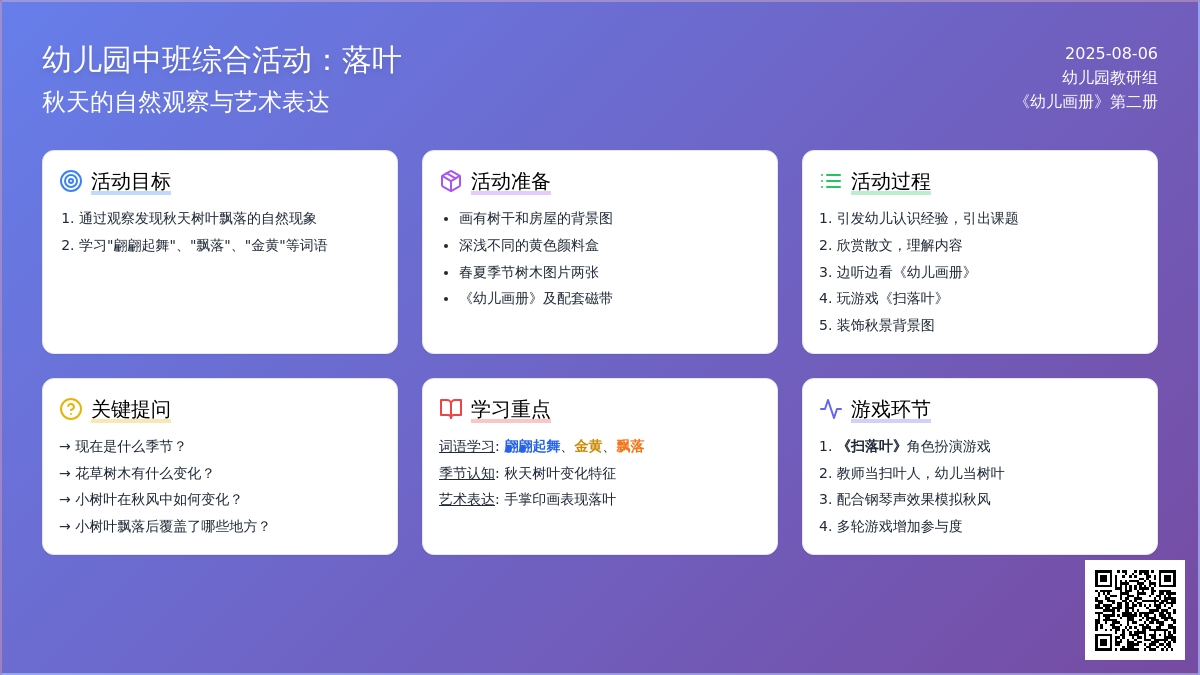 幼儿园中班综合活动：落叶
秋天的自然观察与艺术表达

2025-08-06
幼儿园教研组
《幼儿画册》第二册

活动目标
1. 通过观察发现秋天树叶飘落的自然现象
2. 学习"翩翩起舞"、"飘落"、"金黄"等词语

活动准备
• 画有树干和房屋的背景图
• 深浅不同的黄色颜料盒
• 春夏季节树木图片两张
• 《幼儿画册》及配套磁带

活动过程
1. 引发幼儿认识经验，引出课题
2. 欣赏散文，理解内容
3. 边听边看《幼儿画册》
4. 玩游戏《扫落叶》
5. 装饰秋景背景图

关键提问
→ 现在是什么季节？
→ 花草树木有什么变化？
→ 小树叶在秋风中如何变化？
→ 小树叶飘落后覆盖了哪些地方？

学习重点
词语学习: 翩翩起舞、金黄、飘落
季节认知: 秋天树叶变化特征
艺术表达: 手掌印画表现落叶

游戏环节
1. 《扫落叶》角色扮演游戏
2. 教师当扫叶人，幼儿当树叶
3. 配合钢琴声效果模拟秋风
4. 多轮游戏增加参与度